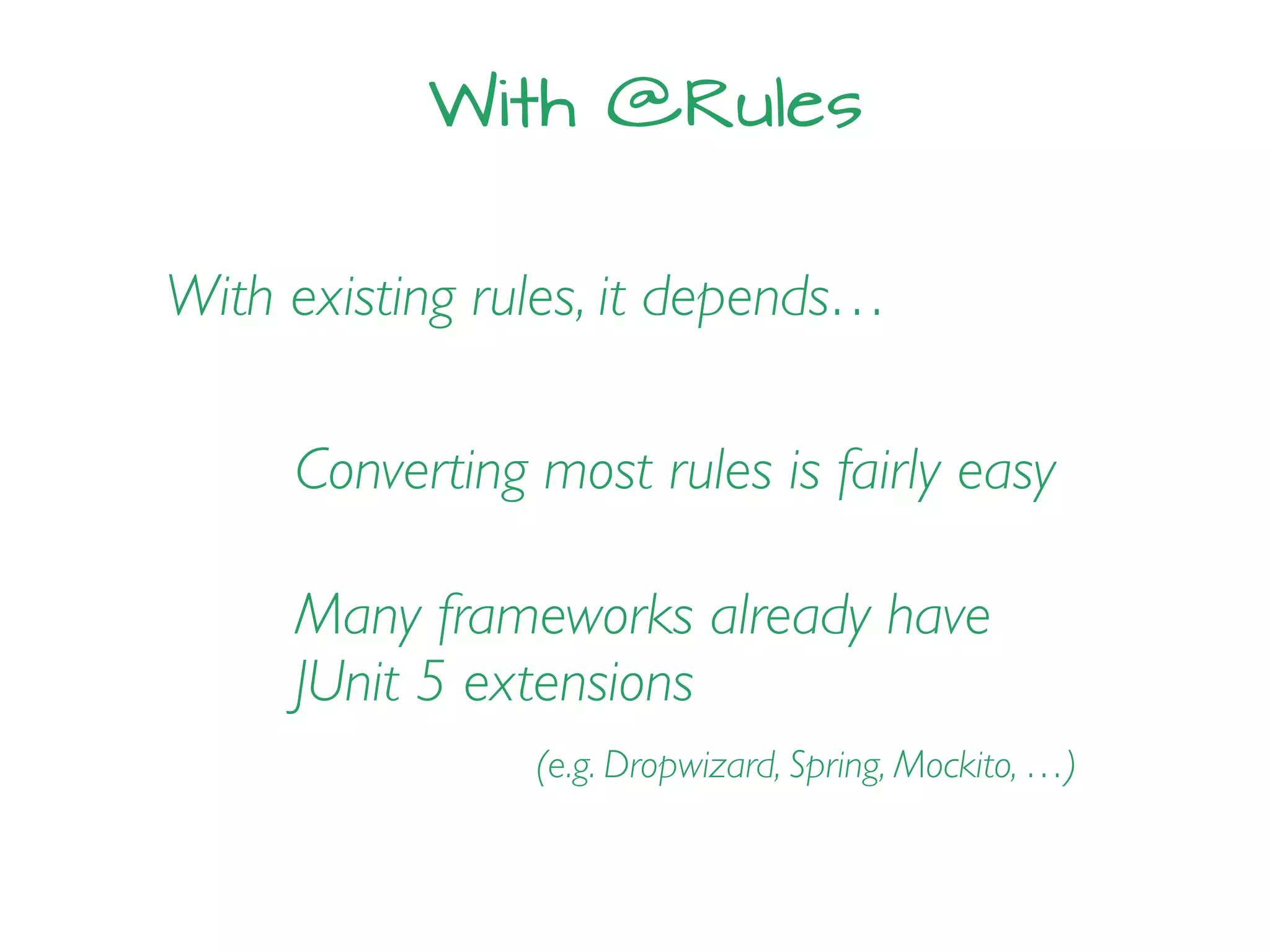 With @Rules

With existing rules, it depends…

Converting most rules is fairly easy

Many frameworks already have JUnit 5 extensions

(e.g. Dropwizard, Spring, Mockito, …)